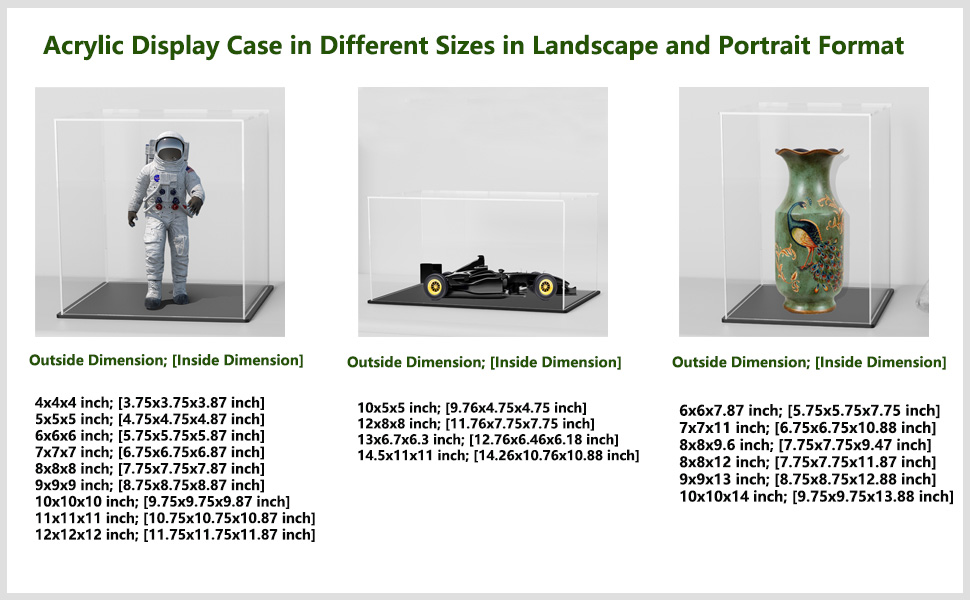 Acrylic Display Case in Different Sizes in Landscape and Portrait Format

Outside Dimension; [Inside Dimension]

4x4x4 inch; [3.75x3.75x3.87 inch]
5x5x5 inch; [4.75x4.75x4.87 inch]
6x6x6 inch; [5.75x5.75x5.87 inch]
7x7x7 inch; [6.75x6.75x6.87 inch]
8x8x8 inch; [7.75x7.75x7.87 inch]
9x9x9 inch; [8.75x8.75x8.87 inch]
10x10x10 inch; [9.75x9.75x9.87 inch]
11x11x11 inch; [10.75x10.75x10.87 inch]
12x12x12 inch; [11.75x11.75x11.87 inch]

Outside Dimension; [Inside Dimension]

10x5x5 inch; [9.76x4.75x4.75 inch]
12x8x8 inch; [11.76x7.75x7.75 inch]
13x6.7x6.3 inch; [12.76x6.46x6.18 inch]
14.5x11x11 inch; [14.26x10.76x10.88 inch]

Outside Dimension; [Inside Dimension]

6x6x7.87 inch; [5.75x5.75x7.75 inch]
7x7x11 inch; [6.75x6.75x10.88 inch]
8x8x9.6 inch; [7.75x7.75x9.47 inch]
8x8x12 inch; [7.75x7.75x11.87 inch]
9x9x13 inch; [8.75x8.75x12.88 inch]
10x10x14 inch; [9.75x9.75x13.88 inch]